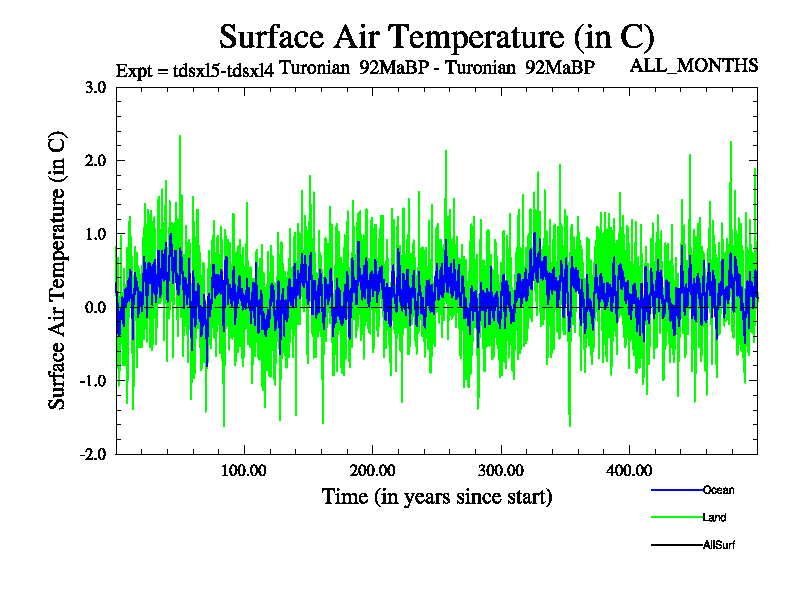 Surface Air Temperature (in C)

Expt = tdsxl5-tdsxl4 Turonian 92MaBP - Turonian 92MaBP ALL_MONTHS

Surface Air Temperature (in C)

3.0
2.0
1.0
0.0
-1.0
-2.0

100.00 200.00 300.00 400.00

Time (in years since start)

Ocean
Land
AllSurf